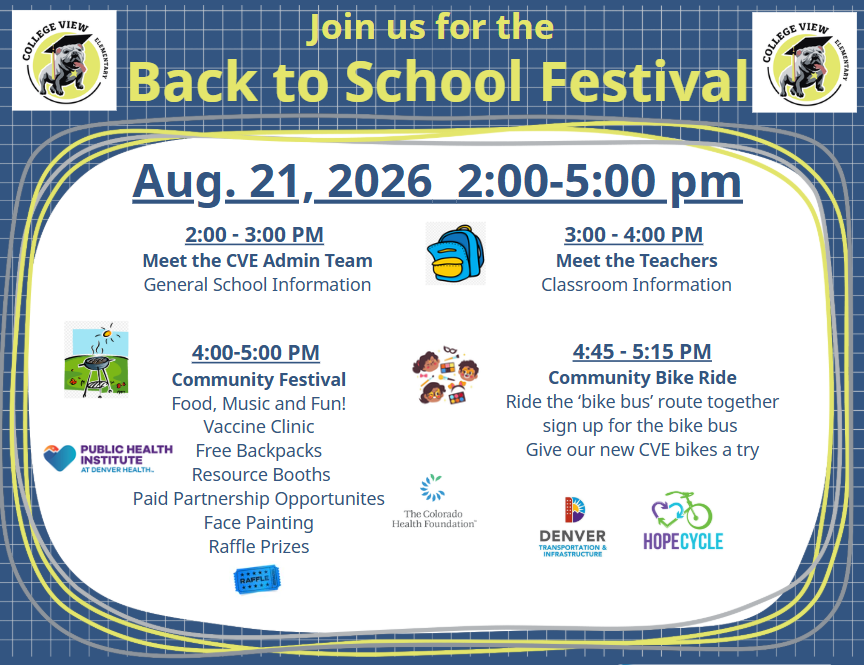 COLLEGE VIEW ELEMENTARY

Join us for the
Back to School Festival

COLLEGE VIEW ELEMENTARY

Aug. 21, 2026 2:00-5:00 pm

2:00 - 3:00 PM
Meet the CVE Admin Team
General School Information

3:00 - 4:00 PM
Meet the Teachers
Classroom Information

4:00-5:00 PM
Community Festival
Food, Music and Fun!
Vaccine Clinic
Free Backpacks
Resource Booths
Paid Partnership Opportunites
Face Painting
Raffle Prizes

RAFFLE

PUBLIC HEALTH INSTITUTE AT DENVER HEALTH

4:45 - 5:15 PM
Community Bike Ride
Ride the 'bike bus' route together
sign up for the bike bus
Give our new CVE bikes a try

The Colorado Health Foundation

DENVER TRANSPORTATION & INFRASTRUCTURE

HOPECYCLE